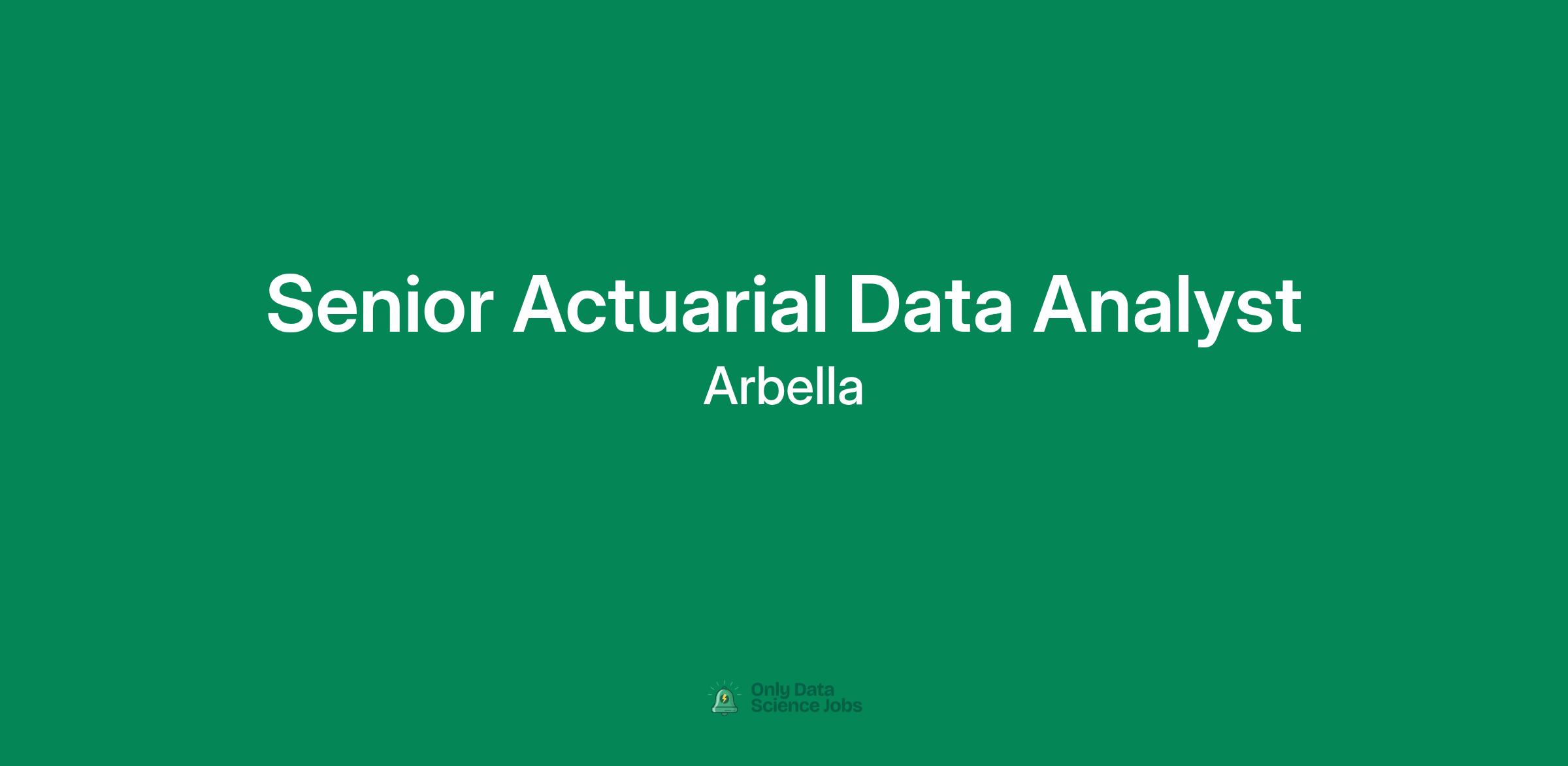 Senior Actuarial Data Analyst

Arbella

Only Data Science Jobs